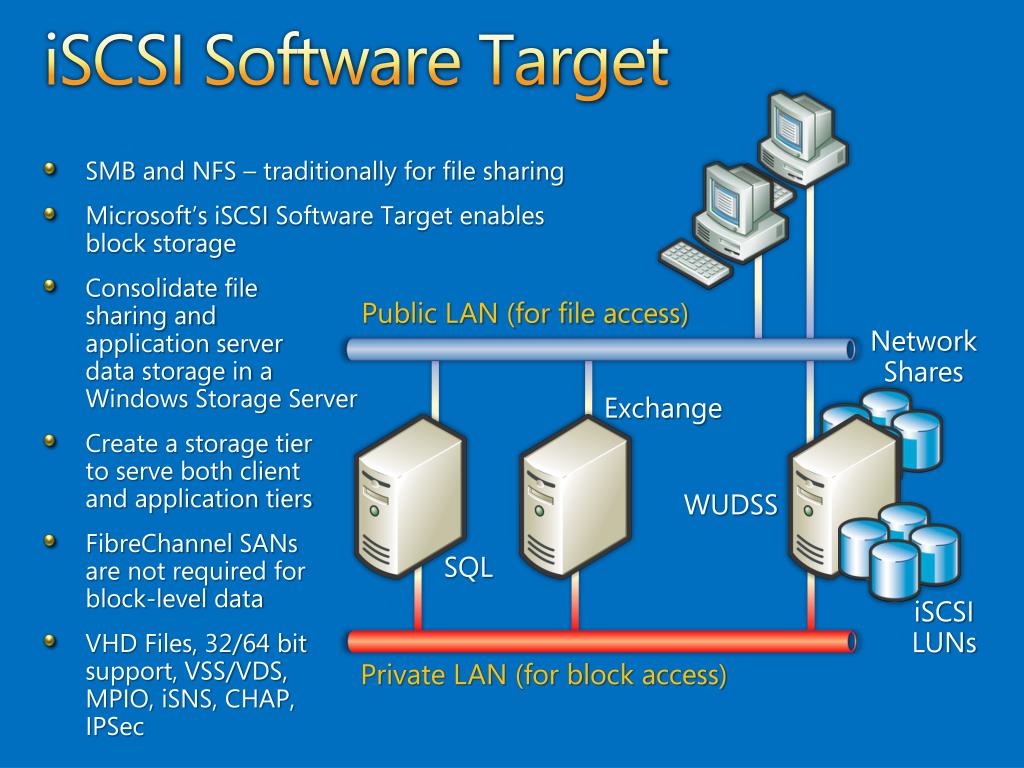 iSCSI Software Target

SMB and NFS – traditionally for file sharing

Microsoft's iSCSI Software Target enables block storage

Consolidate file sharing and application server data storage in a Windows Storage Server

Create a storage tier to serve both client and application tiers

FibreChannel SANs are not required for block-level data

VHD Files, 32/64 bit support, VSS/VDS, MPIO, iSNS, CHAP, IPSec

Public LAN (for file access)

Network Shares

Exchange

WUDSS

SQL

iSCSI LUNs

Private LAN (for block access)